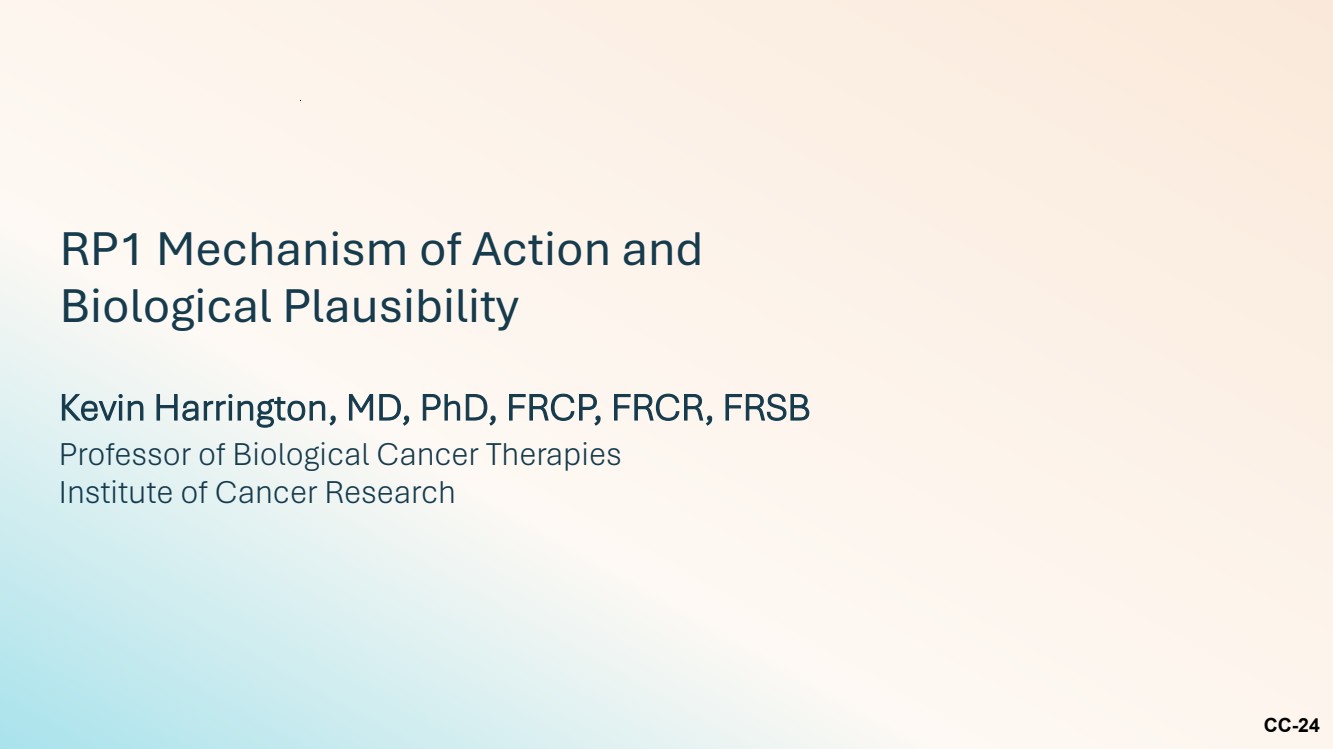 RP1 Mechanism of Action and Biological Plausibility

Kevin Harrington, MD, PhD, FRCP, FRCR, FRSB
Professor of Biological Cancer Therapies
Institute of Cancer Research

CC-24